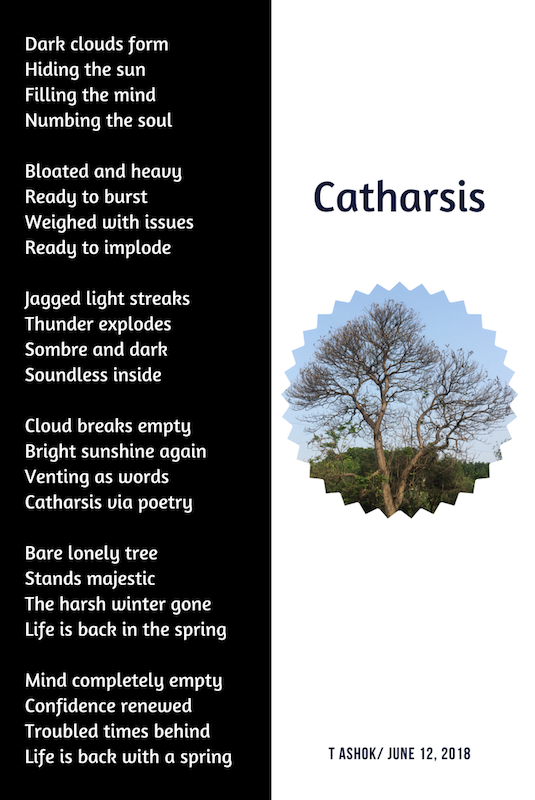 Dark clouds form
Hiding the sun
Filling the mind
Numbing the soul

Bloated and heavy
Ready to burst
Weighed with issues
Ready to implode

Jagged light streaks
Thunder explodes
Sombre and dark
Soundless inside

Cloud breaks empty
Bright sunshine again
Venting as words
Catharsis via poetry

Bare lonely tree
Stands majestic
The harsh winter gone
Life is back in the spring

Mind completely empty
Confidence renewed
Troubled times behind
Life is back with a spring

Catharsis

T ASHOK/ JUNE 12, 2018